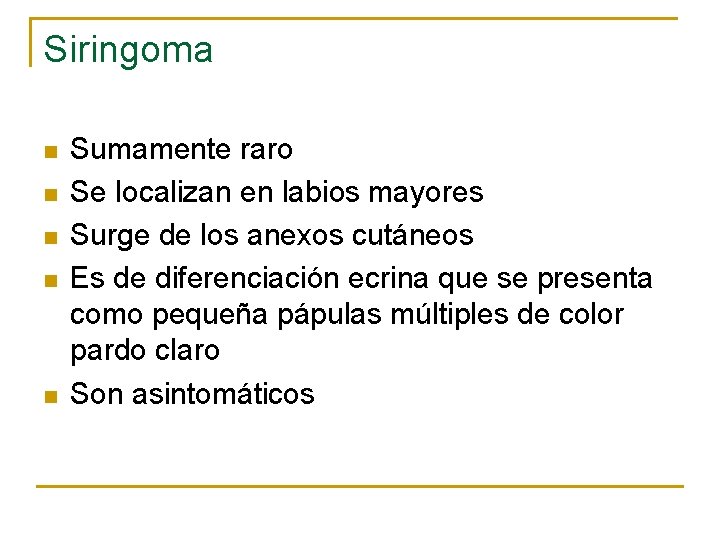 Siringoma

- Sumamente raro
- Se localizan en labios mayores
- Surge de los anexos cutáneos
- Es de diferenciación ecrina que se presenta como pequeña pápulas múltiples de color pardo claro
- Son asintomáticos